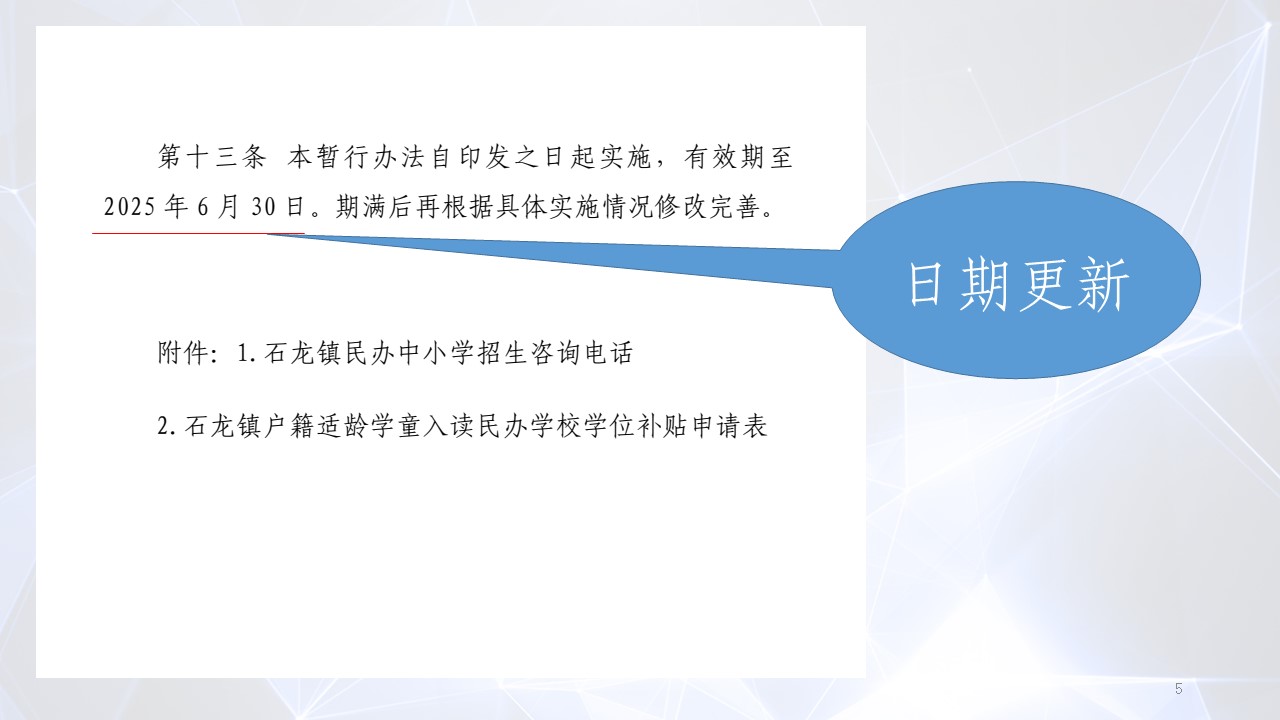 第十三条 本暂行办法自印发之日起实施，有效期至2025年6月30日。期满后再根据具体实施情况修改完善。

日期更新

附件：1.石龙镇民办中小学招生咨询电话

2.石龙镇户籍适龄学童入读民办学校学位补贴申请表

5